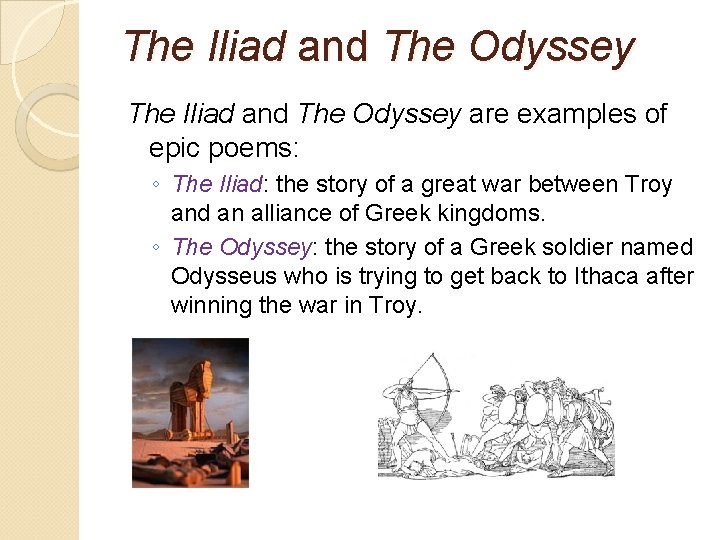 The Iliad and The Odyssey

The Iliad and The Odyssey are examples of epic poems:

◦ The Iliad: the story of a great war between Troy and an alliance of Greek kingdoms.

◦ The Odyssey: the story of a Greek soldier named Odysseus who is trying to get back to Ithaca after winning the war in Troy.